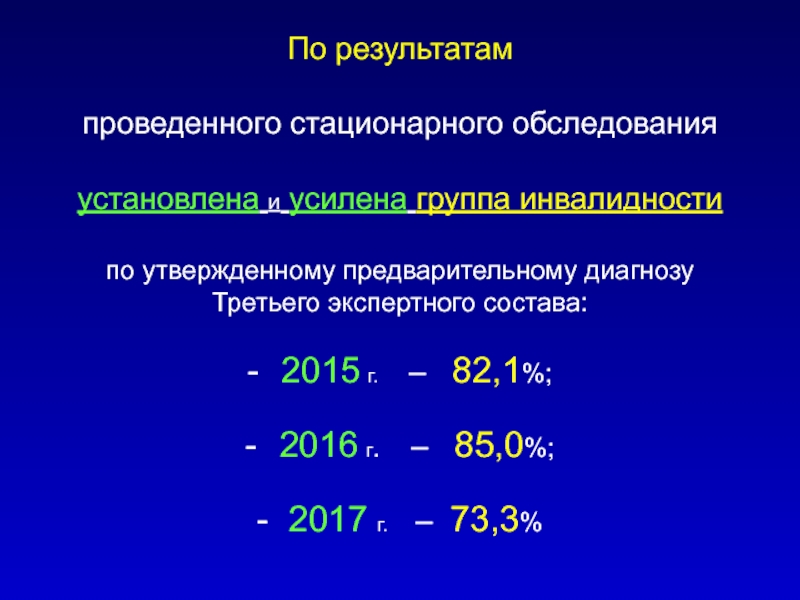 По результатам

проведенного стационарного обследования

установлена и усилена группа инвалидности

по утвержденному предварительному диагнозу Третьего экспертного состава:

- 2015 г. – 82,1%;

- 2016 г. – 85,0%;

- 2017 г. – 73,3%